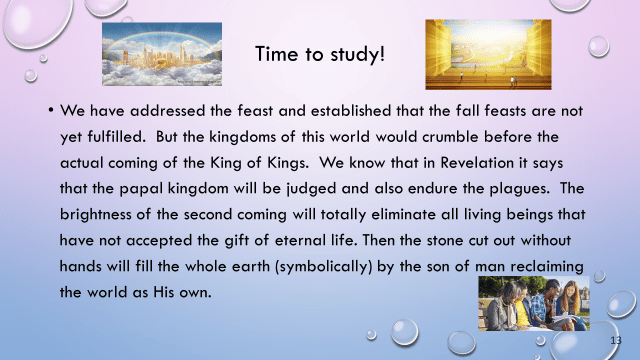 Time to study!

• We have addressed the feast and established that the fall feasts are not yet fulfilled. But the kingdoms of this world would crumble before the actual coming of the King of Kings. We know that in Revelation it says that the papal kingdom will be judged and also endure the plagues. The brightness of the second coming will totally eliminate all living beings that have not accepted the gift of eternal life. Then the stone cut out without hands will fill the whole earth (symbolically) by the son of man reclaiming the world as His own.

13